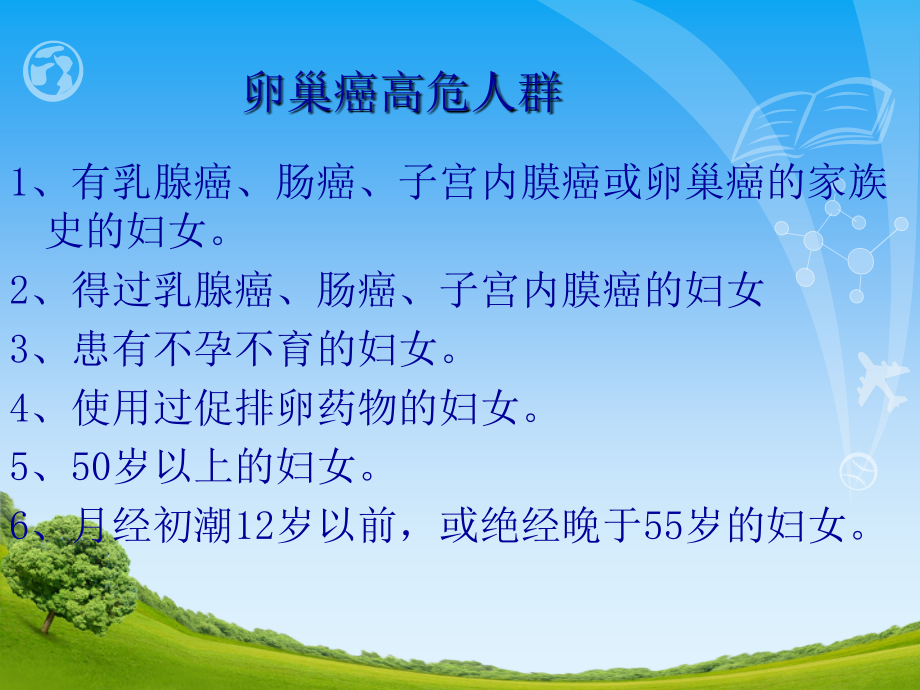 卵巢癌高危人群

1、有乳腺癌、肠癌、子宫内膜癌或卵巢癌的家族史的妇女。

2、得过乳腺癌、肠癌、子宫内膜癌的妇女

3、患有不孕不育的妇女。

4、使用过促排卵药物的妇女。

5、50岁以上的妇女。

6、月经初潮12岁以前，或绝经晚于55岁的妇女。